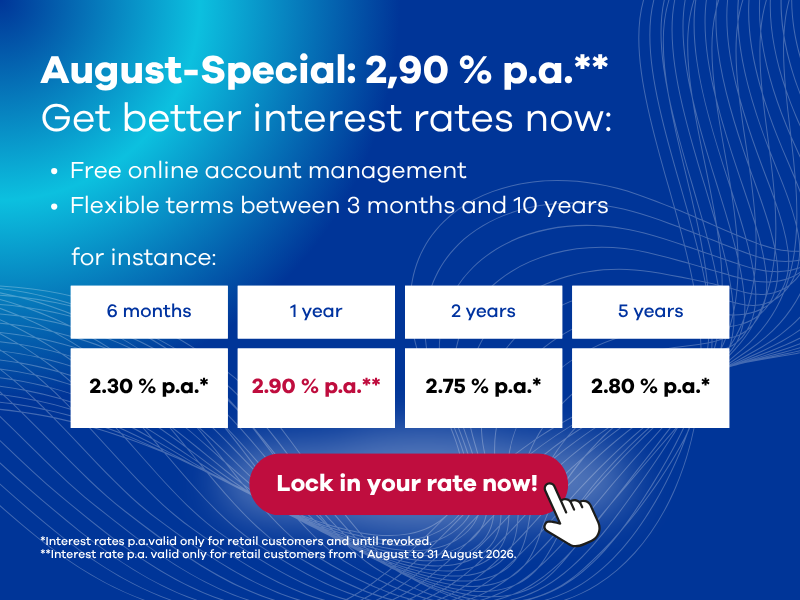 August-Special: 2,90 % p.a.**
Get better interest rates now:

• Free online account management
• Flexible terms between 3 months and 10 years

for instance:

| 6 months | 1 year | 2 years | 5 years |
|---|---|---|---|
| 2.30 % p.a.* | 2.90 % p.a.** | 2.75 % p.a.* | 2.80 % p.a.* |

Lock in your rate now!

*Interest rates p.a.valid only for retail customers and until revoked.
**Interest rate p.a. valid only for retail customers from 1 August to 31 August 2026.